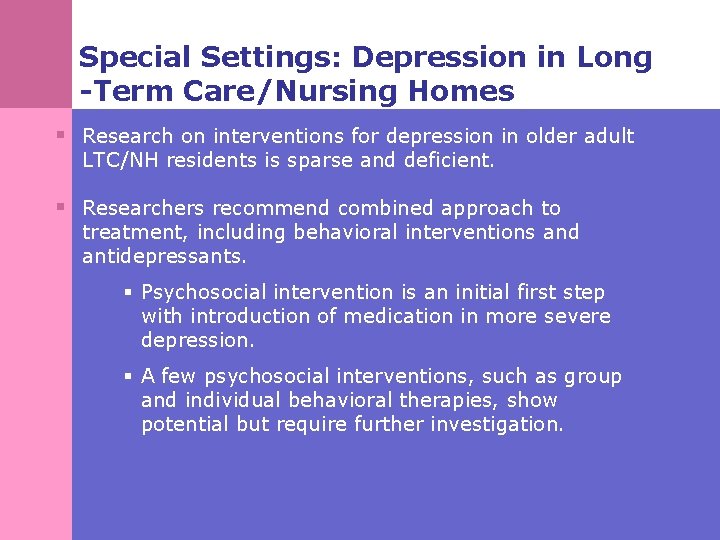 Special Settings: Depression in Long -Term Care/Nursing Homes

▪ Research on interventions for depression in older adult LTC/NH residents is sparse and deficient.

▪ Researchers recommend combined approach to treatment, including behavioral interventions and antidepressants.

▪ Psychosocial intervention is an initial first step with introduction of medication in more severe depression.

▪ A few psychosocial interventions, such as group and individual behavioral therapies, show potential but require further investigation.